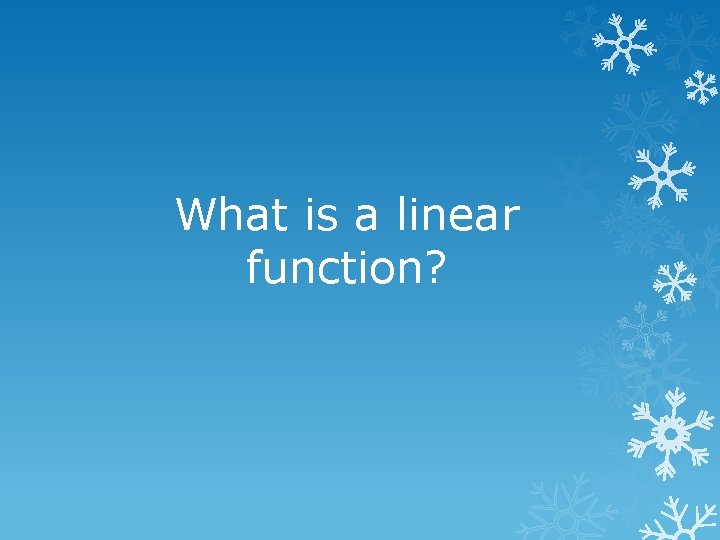 What is a linear function?